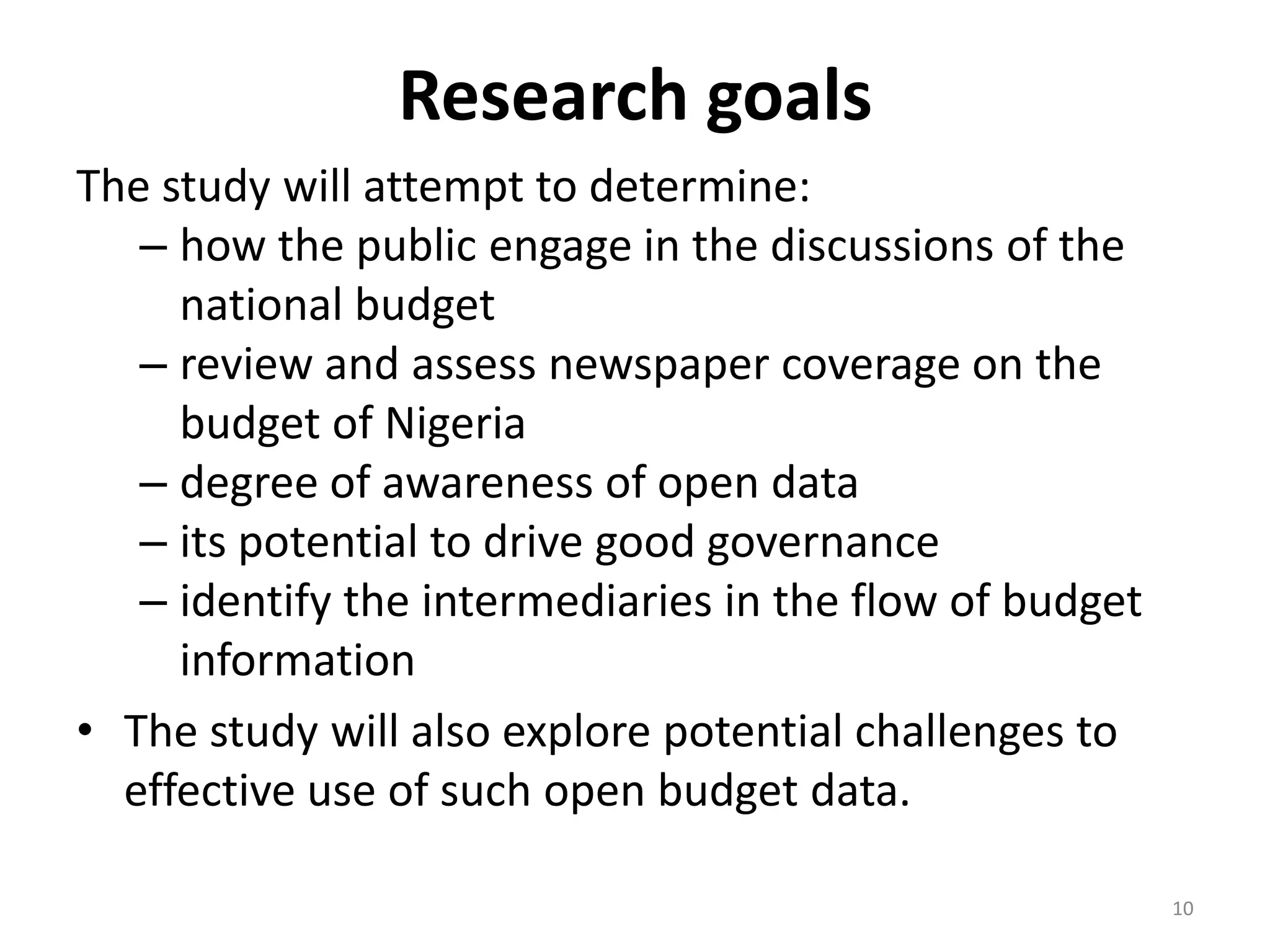 Research goals

The study will attempt to determine:

– how the public engage in the discussions of the national budget
– review and assess newspaper coverage on the budget of Nigeria
– degree of awareness of open data
– its potential to drive good governance
– identify the intermediaries in the flow of budget information

• The study will also explore potential challenges to effective use of such open budget data.

10